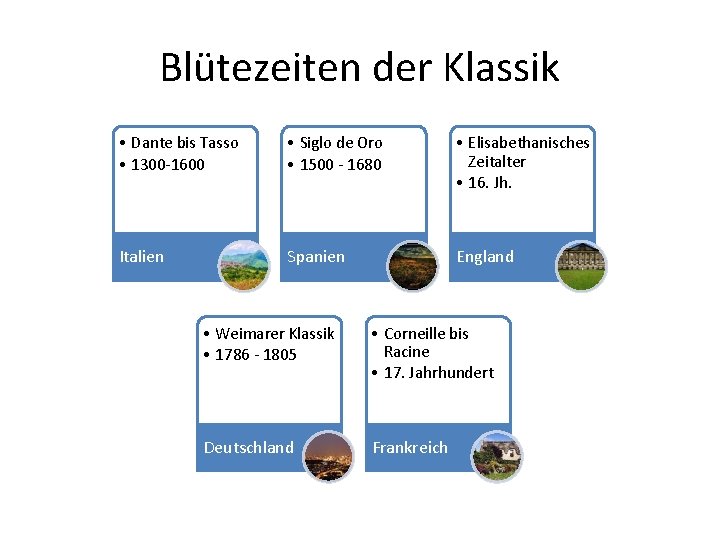 Blütezeiten der Klassik

• Dante bis Tasso
• 1300-1600

Italien

• Siglo de Oro
• 1500 - 1680

Spanien

• Elisabethanisches Zeitalter
• 16. Jh.

England

• Weimarer Klassik
• 1786 - 1805

Deutschland

• Corneille bis Racine
• 17. Jahrhundert

Frankreich